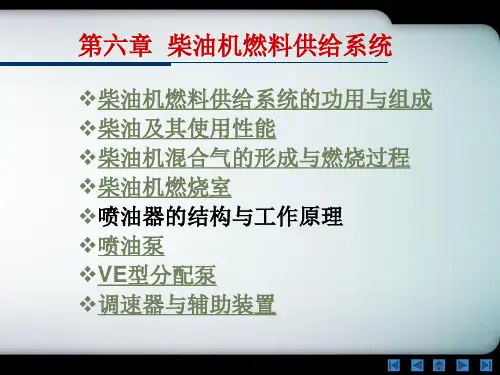 第六章 柴油机燃料供给系统

❖柴油机燃料供给系统的功用与组成
❖柴油及其使用性能
❖柴油机混合气的形成与燃烧过程
❖柴油机燃烧室
❖喷油器的结构与工作原理
❖喷油泵
❖VE型分配泵
❖调速器与辅助装置